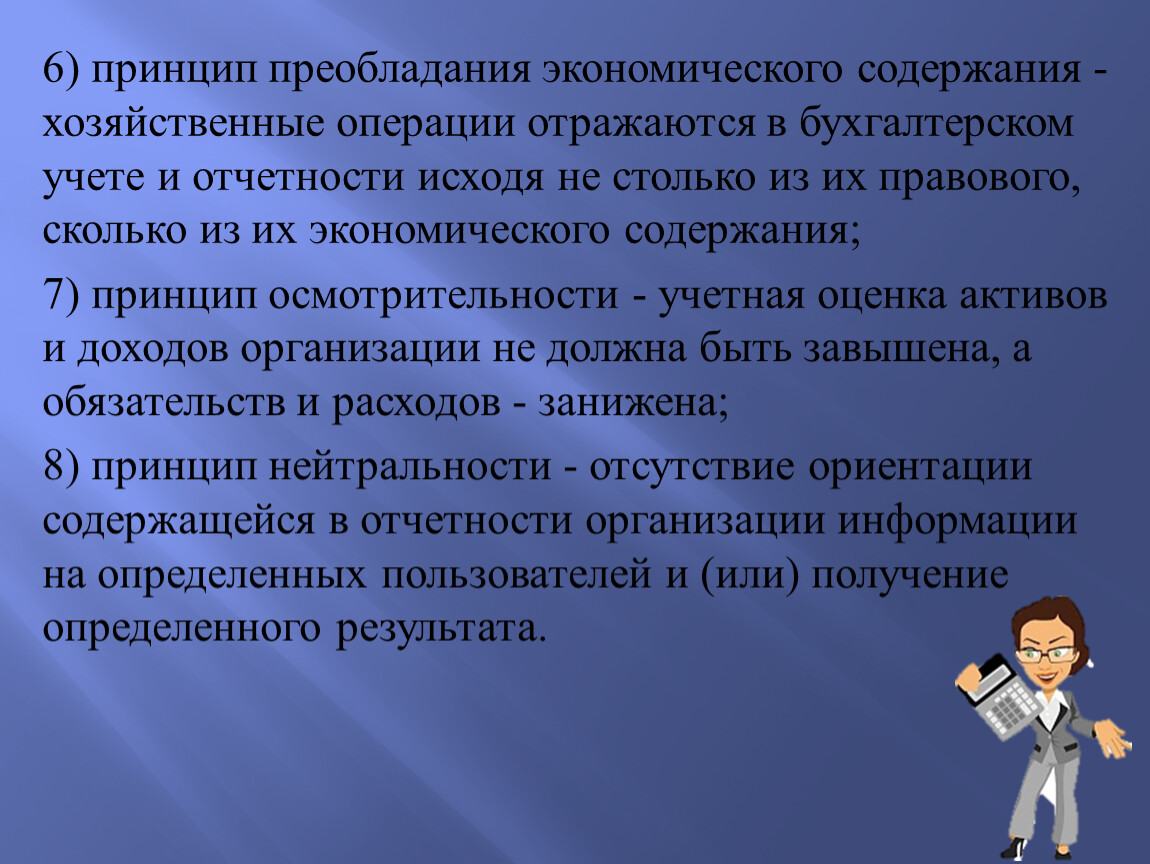 6) принцип преобладания экономического содержания - хозяйственные операции отражаются в бухгалтерском учете и отчетности исходя не столько из их правового, сколько из их экономического содержания;

7) принцип осмотрительности - учетная оценка активов и доходов организации не должна быть завышена, а обязательств и расходов - занижена;

8) принцип нейтральности - отсутствие ориентации содержащейся в отчетности организации информации на определенных пользователей и (или) получение определенного результата.